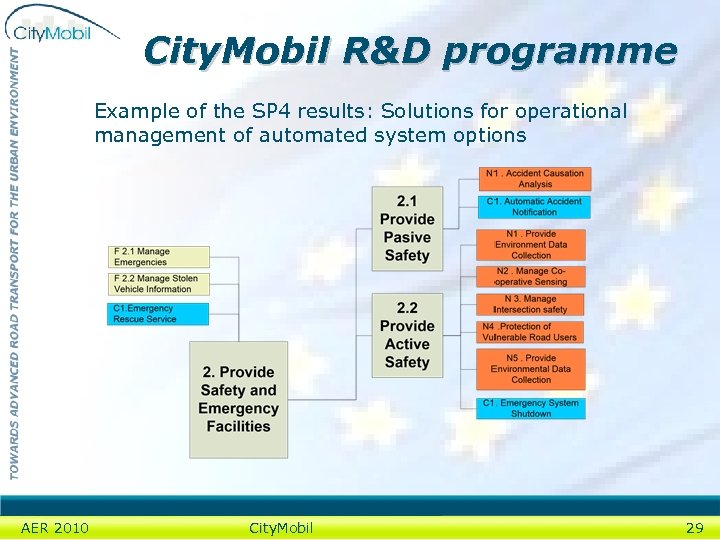 CityMobil

TOWARDS ADVANCED ROAD TRANSPORT FOR THE URBAN ENVIRONMENT

CityMobil R&D programme

Example of the SP4 results: Solutions for operational management of automated system options

F 2.1 Manage Emergencies

F 2.2 Manage Stolen Vehicle Information

C1.Emergency Rescue Service

2. Provide Safety and Emergency Facilities

2.1 Provide Pasive Safety

2.2 Provide Active Safety

N1 . Accident Causation Analysis

C1. Automatic Accident Notification

N1 . Provide Environment Data Collection

N2 . Manage Co-operative Sensing

N 3. Manage Intersection safety

N4 .Protection of Vulnerable Road Users

N5 . Provide Environmental Data Collection

C1. Emergency System Shutdown

AER 2010 CityMobil 29